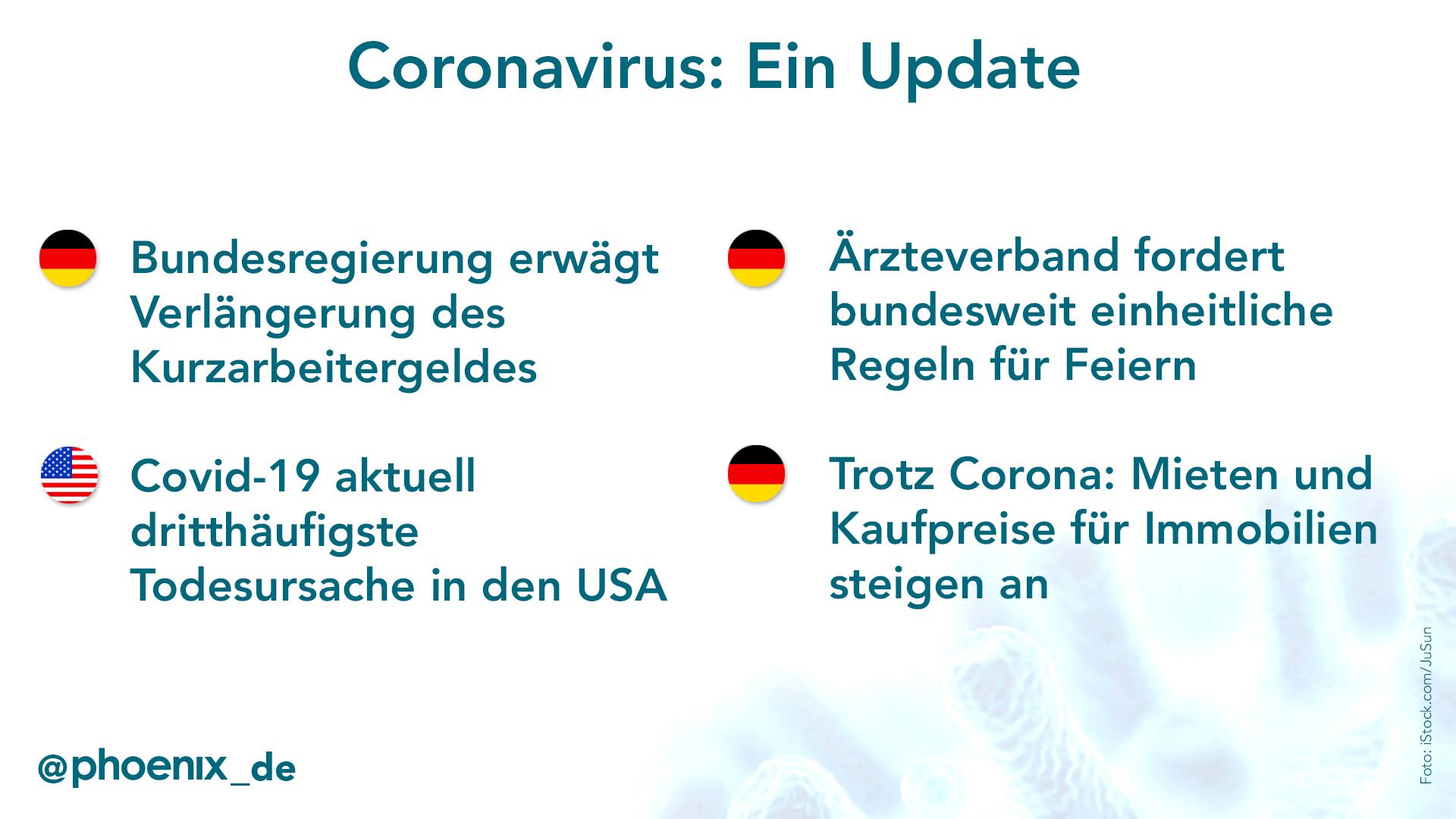 Coronavirus: Ein Update

Bundesregierung erwägt Verlängerung des Kurzarbeitergeldes

Covid-19 aktuell dritthäufigste Todesursache in den USA

Ärzteverband fordert bundesweit einheitliche Regeln für Feiern

Trotz Corona: Mieten und Kaufpreise für Immobilien steigen an

@phoenix_de

Foto: iStock.com/JuSun